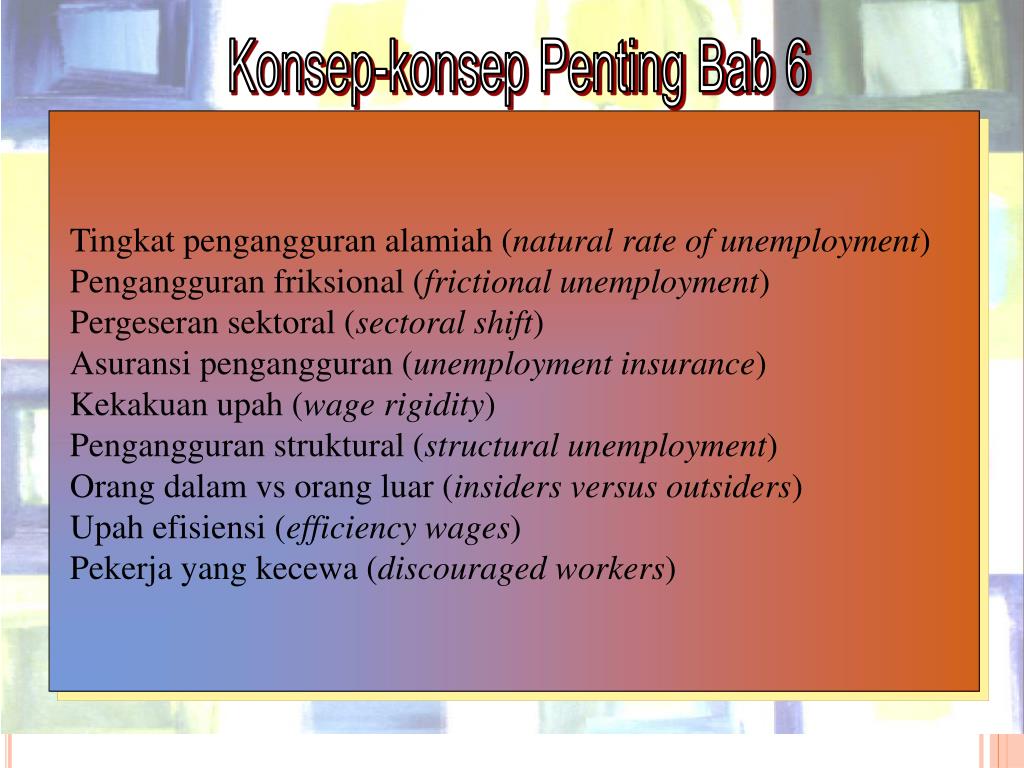 Konsep-konsep Penting Bab 6

Tingkat pengangguran alamiah (natural rate of unemployment)
Pengangguran friksional (frictional unemployment)
Pergeseran sektoral (sectoral shift)
Asuransi pengangguran (unemployment insurance)
Kekakuan upah (wage rigidity)
Pengangguran struktural (structural unemployment)
Orang dalam vs orang luar (insiders versus outsiders)
Upah efisiensi (efficiency wages)
Pekerja yang kecewa (discouraged workers)